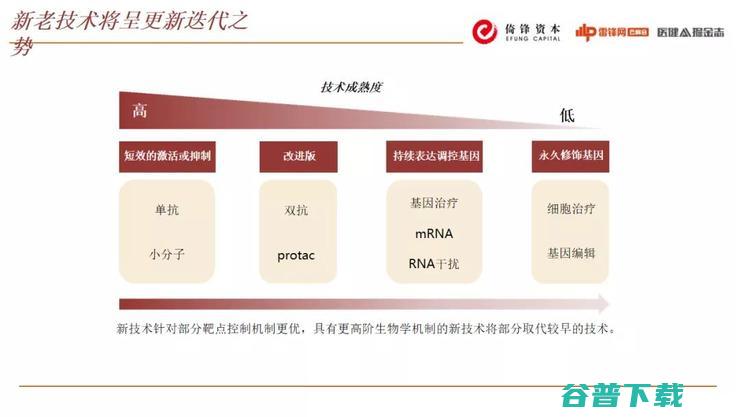 新老技术将呈更新迭代之势

倚锋资本 EFUNG CAPITAL

雷锋网

医健AI掘金志

技术成熟度

高

低

短效的激活或抑制

改进版

持续表达调控基因

永久修饰基因

单抗

小分子

双抗

protac

基因治疗

mRNA

RNA干扰

细胞治疗

基因编辑

新技术针对部分靶点控制机制更优，具有更高阶生物学机制的新技术将部分取代较早的技术。

谷普下载